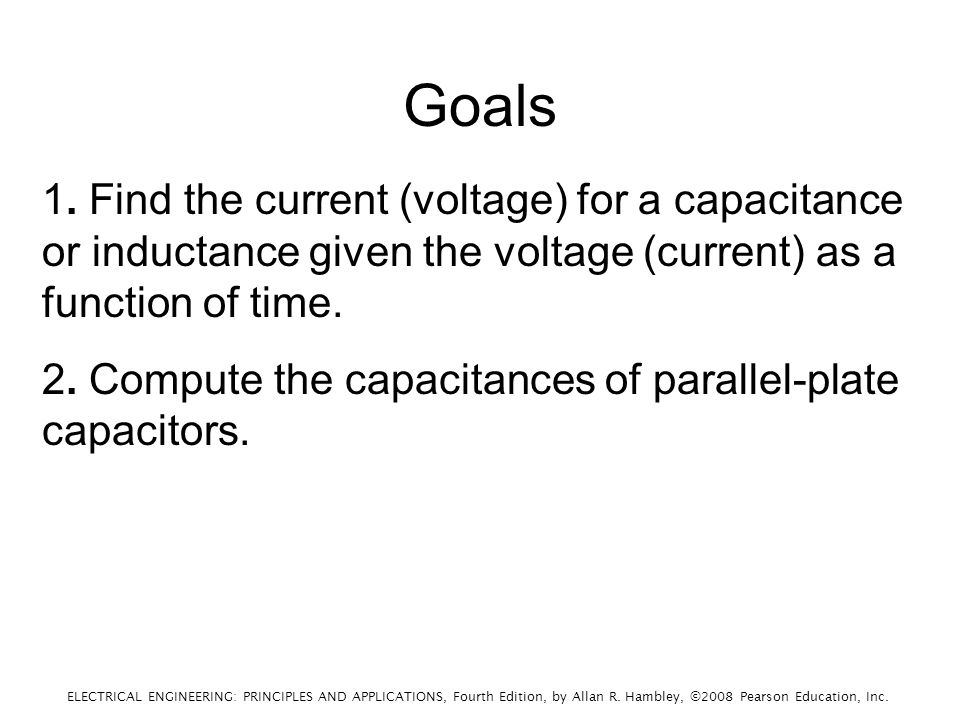 Goals

1. Find the current (voltage) for a capacitance or inductance given the voltage (current) as a function of time.

2. Compute the capacitances of parallel-plate capacitors.

ELECTRICAL ENGINEERING: PRINCIPLES AND APPLICATIONS, Fourth Edition, by Allan R. Hambley, ©2008 Pearson Education, Inc.